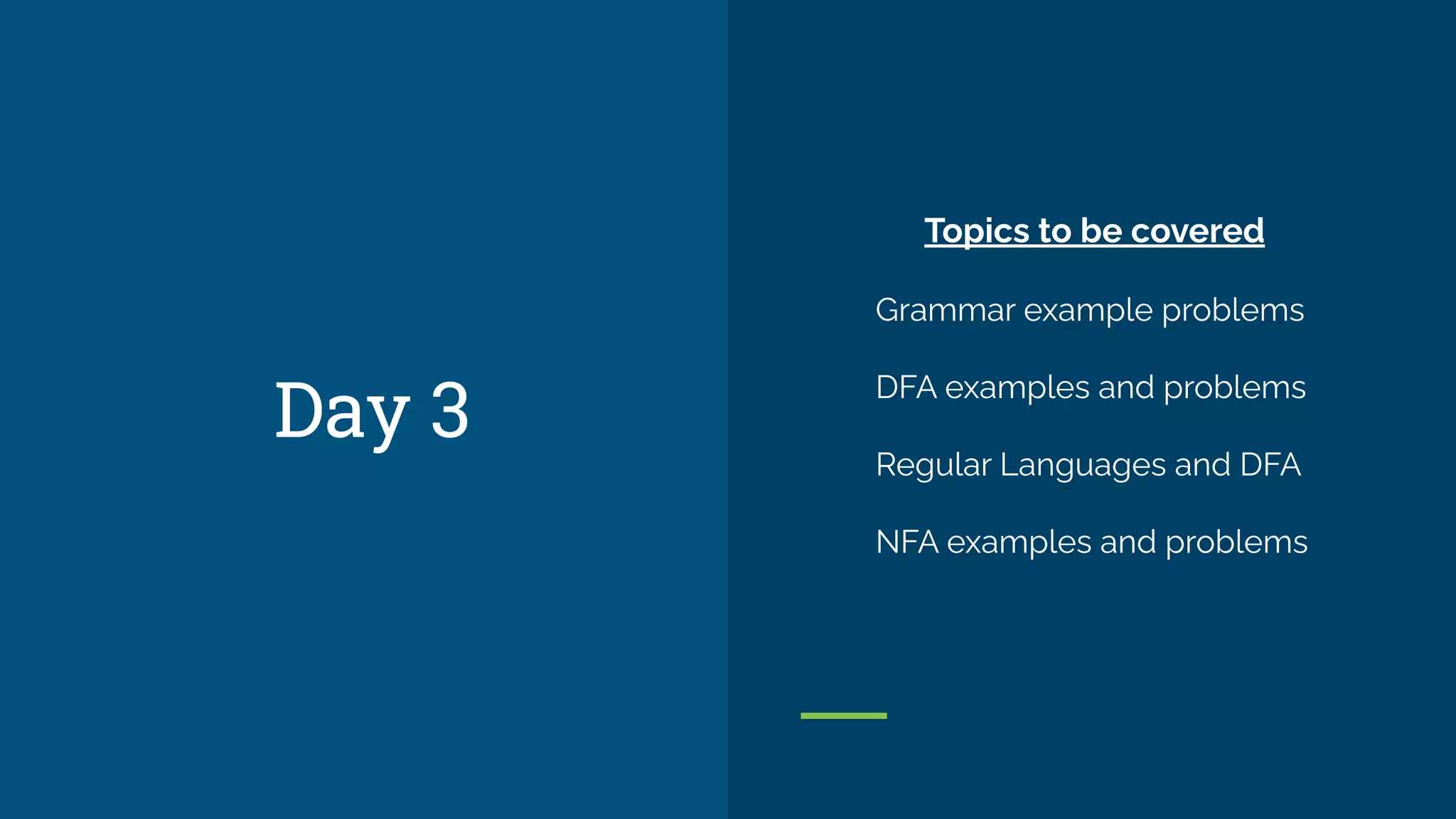 Day 3

Topics to be covered

Grammar example problems

DFA examples and problems

Regular Languages and DFA

NFA examples and problems